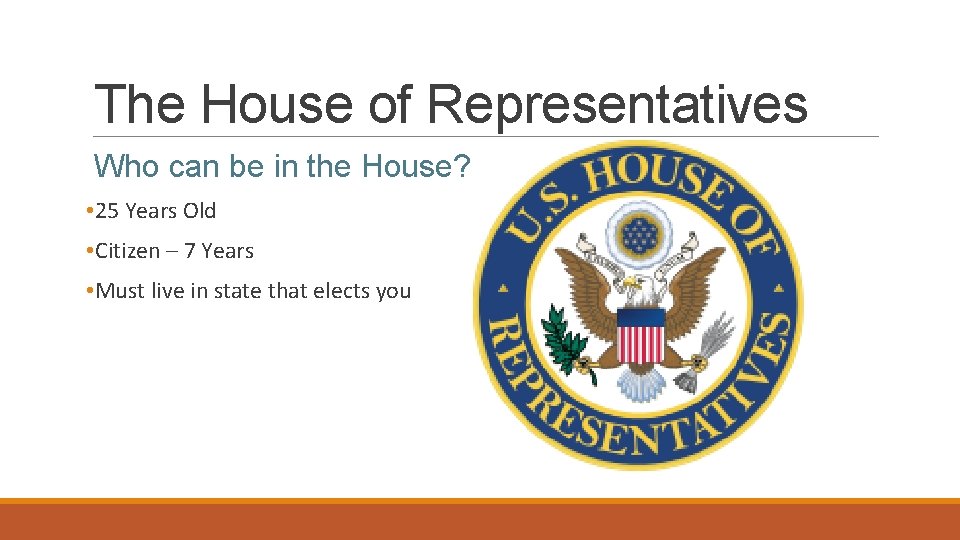 The House of Representatives

Who can be in the House?

•25 Years Old

•Citizen – 7 Years

•Must live in state that elects you

U.S. HOUSE OF REPRESENTATIVES